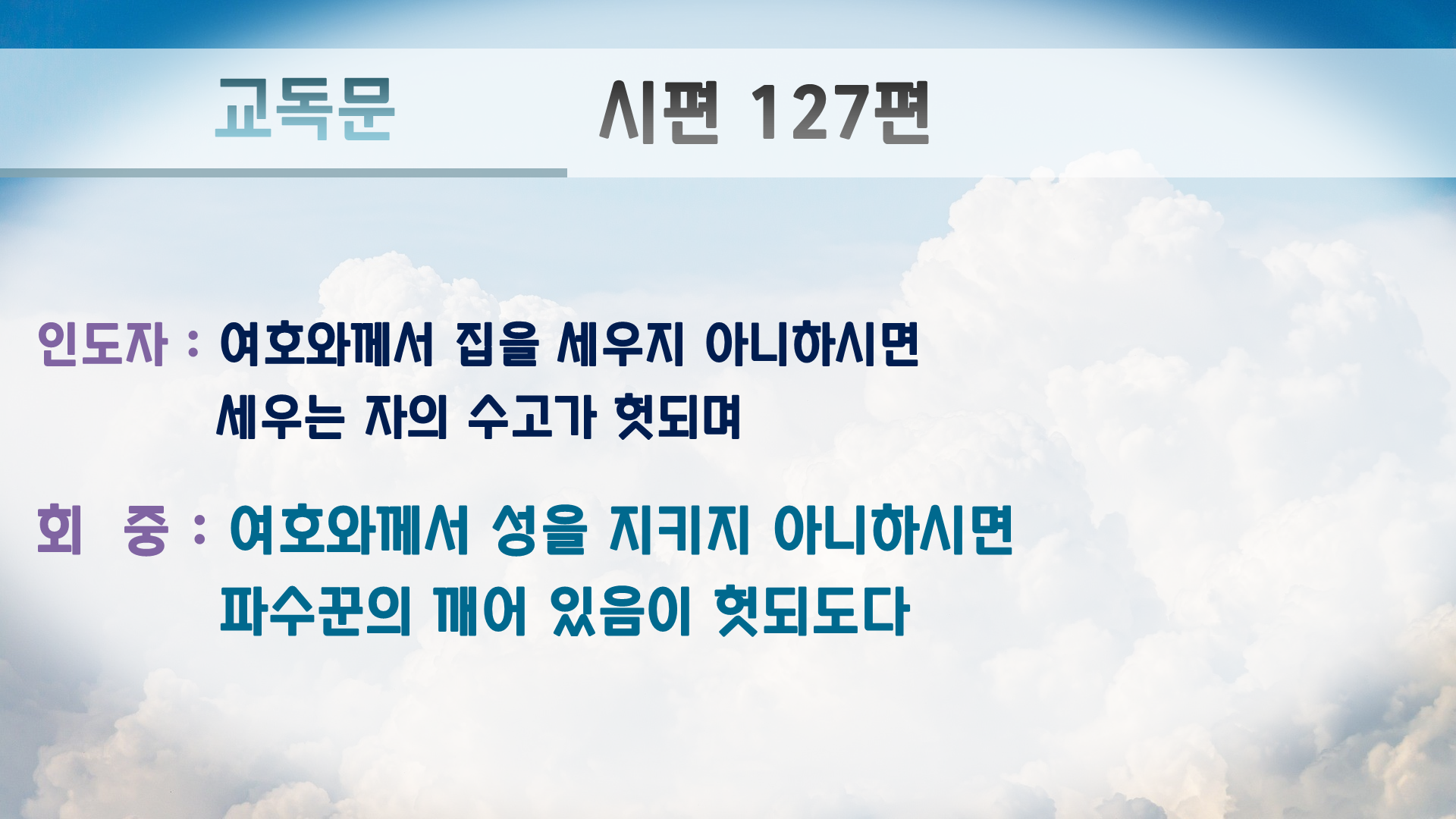 교독문 시편 127편

인도자 : 여호와께서 집을 세우지 아니하시면 세우는 자의 수고가 헛되며

회 중 : 여호와께서 성을 지키지 아니하시면 파수꾼의 깨어 있음이 헛되도다